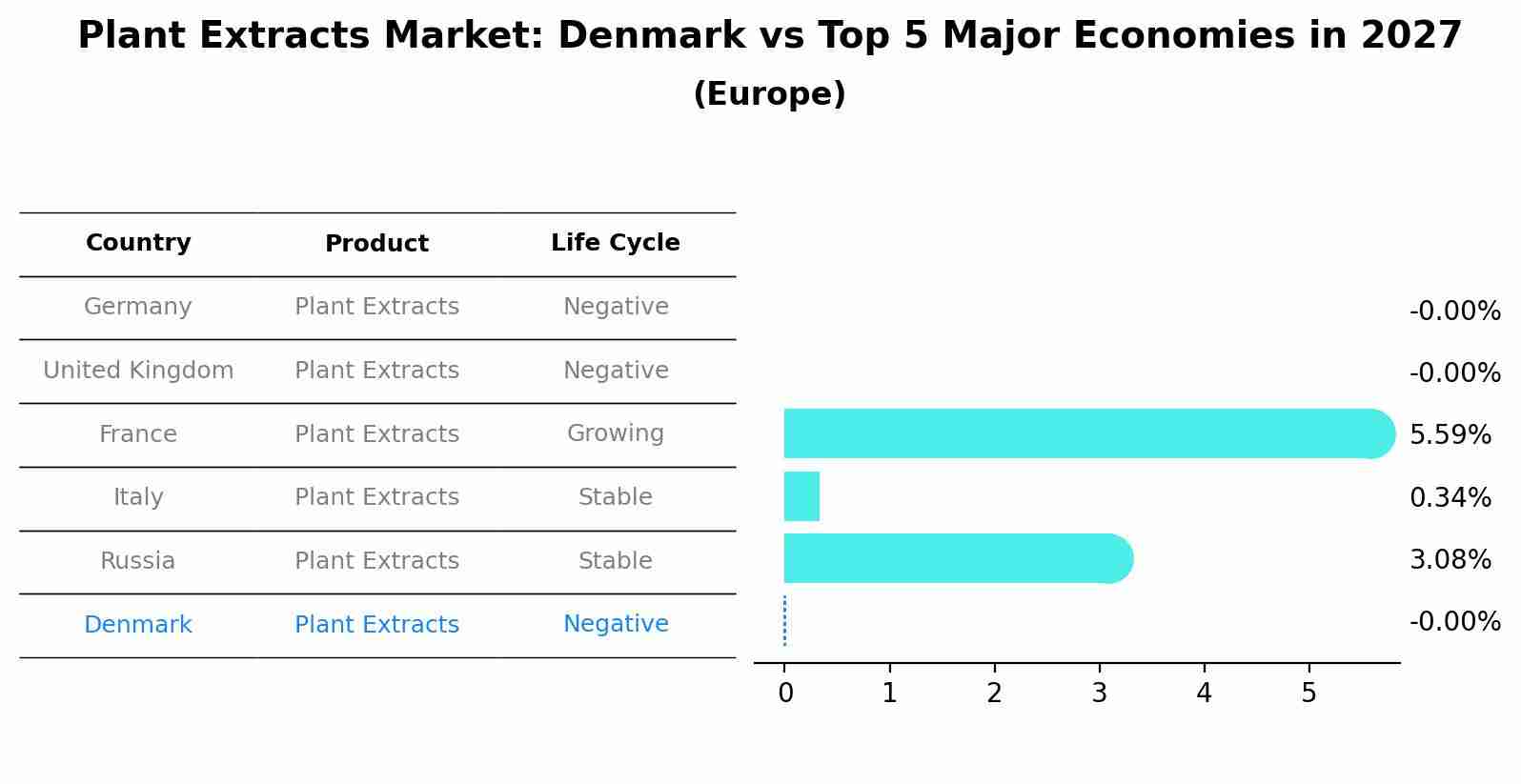 Plant Extracts Market: Denmark vs Top 5 Major Economies in 2027
(Europe)

| Country | Product | Life Cycle |
|---|---|---|
| Germany | Plant Extracts | Negative |
| United Kingdom | Plant Extracts | Negative |
| France | Plant Extracts | Growing |
| Italy | Plant Extracts | Stable |
| Russia | Plant Extracts | Stable |
| Denmark | Plant Extracts | Negative |

-0.00%
-0.00%
5.59%
0.34%
3.08%
-0.00%

0 1 2 3 4 5